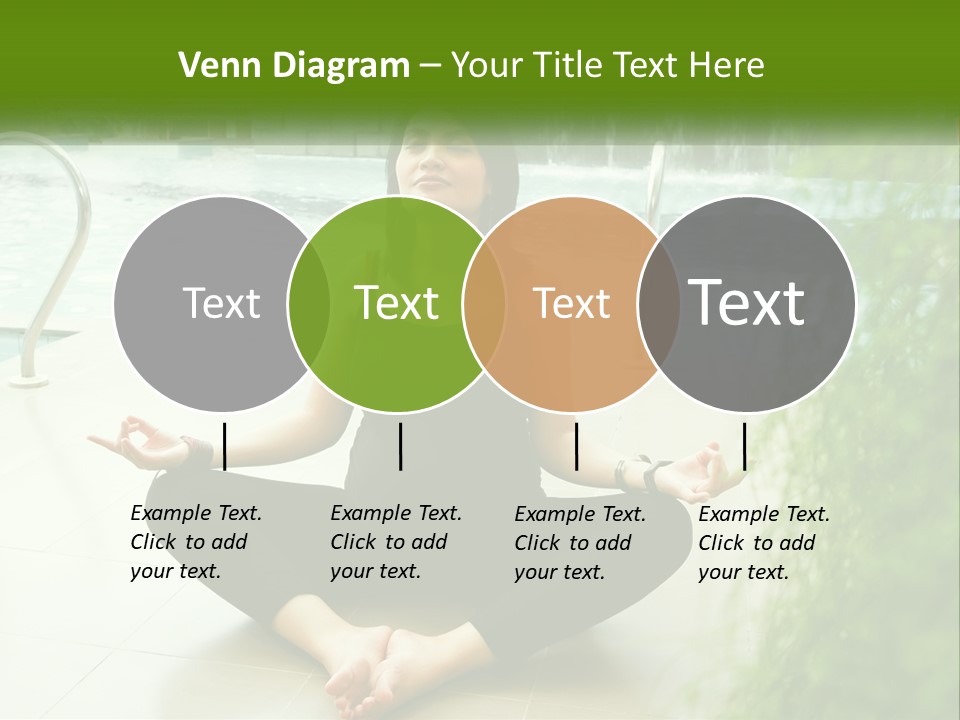 Venn Diagram – Your Title Text Here

Text

Text

Text

Text

Example Text. Click to add your text.

Example Text. Click to add your text.

Example Text. Click to add your text.

Example Text. Click to add your text.